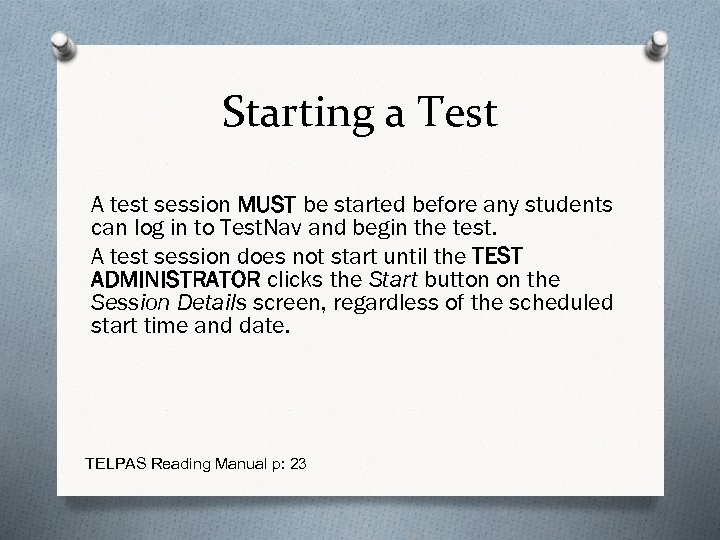 Starting a Test

A test session MUST be started before any students can log in to TestNav and begin the test.

A test session does not start until the TEST ADMINISTRATOR clicks the Start button on the Session Details screen, regardless of the scheduled start time and date.

TELPAS Reading Manual p: 23